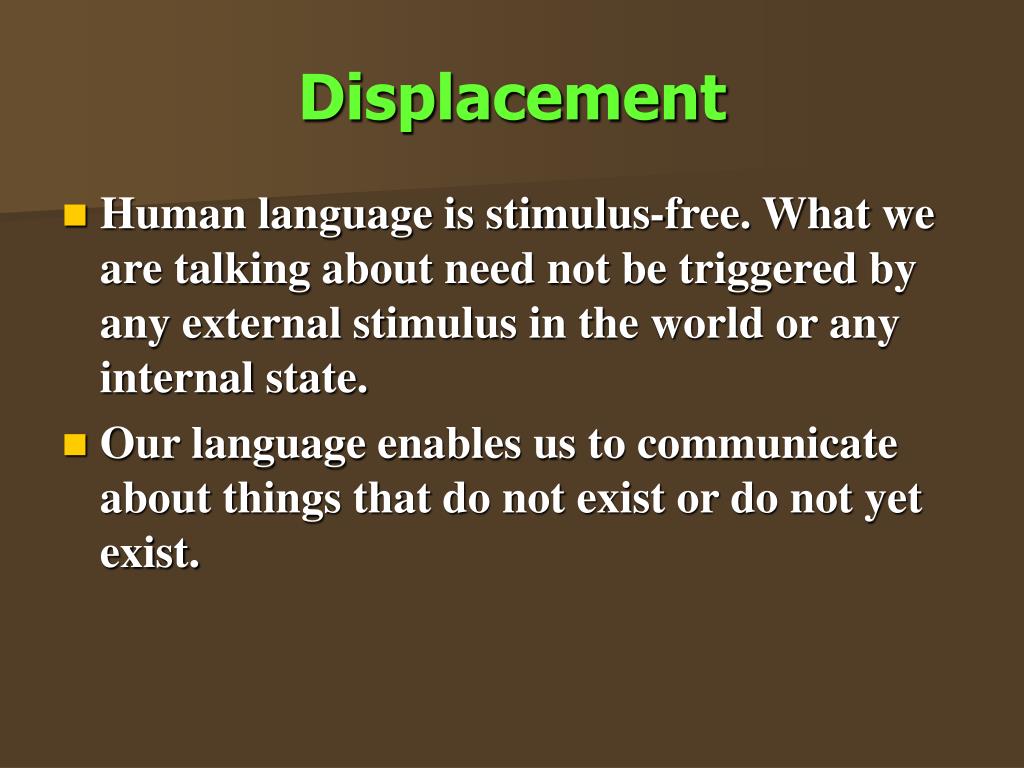 Displacement

Human language is stimulus-free. What we are talking about need not be triggered by any external stimulus in the world or any internal state.

Our language enables us to communicate about things that do not exist or do not yet exist.